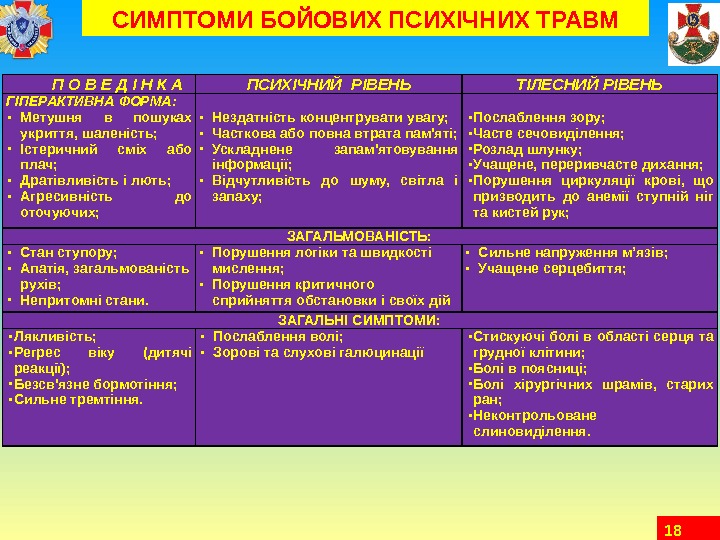 СИМПТОМИ БОЙОВИХ ПСИХІЧНИХ ТРАВМ

| П О В Е Д І Н К А | ПСИХІЧНИЙ РІВЕНЬ | ТІЛЕСНИЙ РІВЕНЬ |
|---|---|---|
| ГІПЕРАКТИВНА ФОРМА: ▪ Метушня в пошуках укриття, шаленість; ▪ Істеричний сміх або плач; ▪ Дратівливість і лють; ▪ Агресивність до оточуючих; | ▪ Нездатність концентрувати увагу; ▪ Часткова або повна втрата пам'яті; ▪ Ускладнене запам'ятовування інформації; ▪ Відчутливість до шуму, світла і запаху; | ▪Послаблення зору; ▪Часте сечовиділення; ▪Розлад шлунку; ▪Учащене, переривчасте дихання; ▪Порушення циркуляції крові, що призводить до анемії ступній ніг та кистей рук; |
| ЗАГАЛЬМОВАНІСТЬ: | | |
| ▪ Стан ступору; ▪ Апатія, загальмованість рухів; ▪ Непритомні стани. | ▪ Порушення логіки та швидкості мислення; ▪ Порушення критичного сприйняття обстановки і своїх дій | ▪ Сильне напруження м'язів; ▪ Учащене серцебиття; |
| ЗАГАЛЬНІ СИМПТОМИ: | | |
| ▪Лякливість; ▪Регрес віку (дитячі реакції); ▪Безсв'язне бормотіння; ▪Сильне тремтіння. | ▪ Послаблення волі; ▪ Зорові та слухові галюцинації | ▪Стискуючі болі в області серця та грудної клітини; ▪Болі в поясниці; ▪Болі хірургічних шрамів, старих ран; ▪Неконтрольоване слиновиділення. |

18